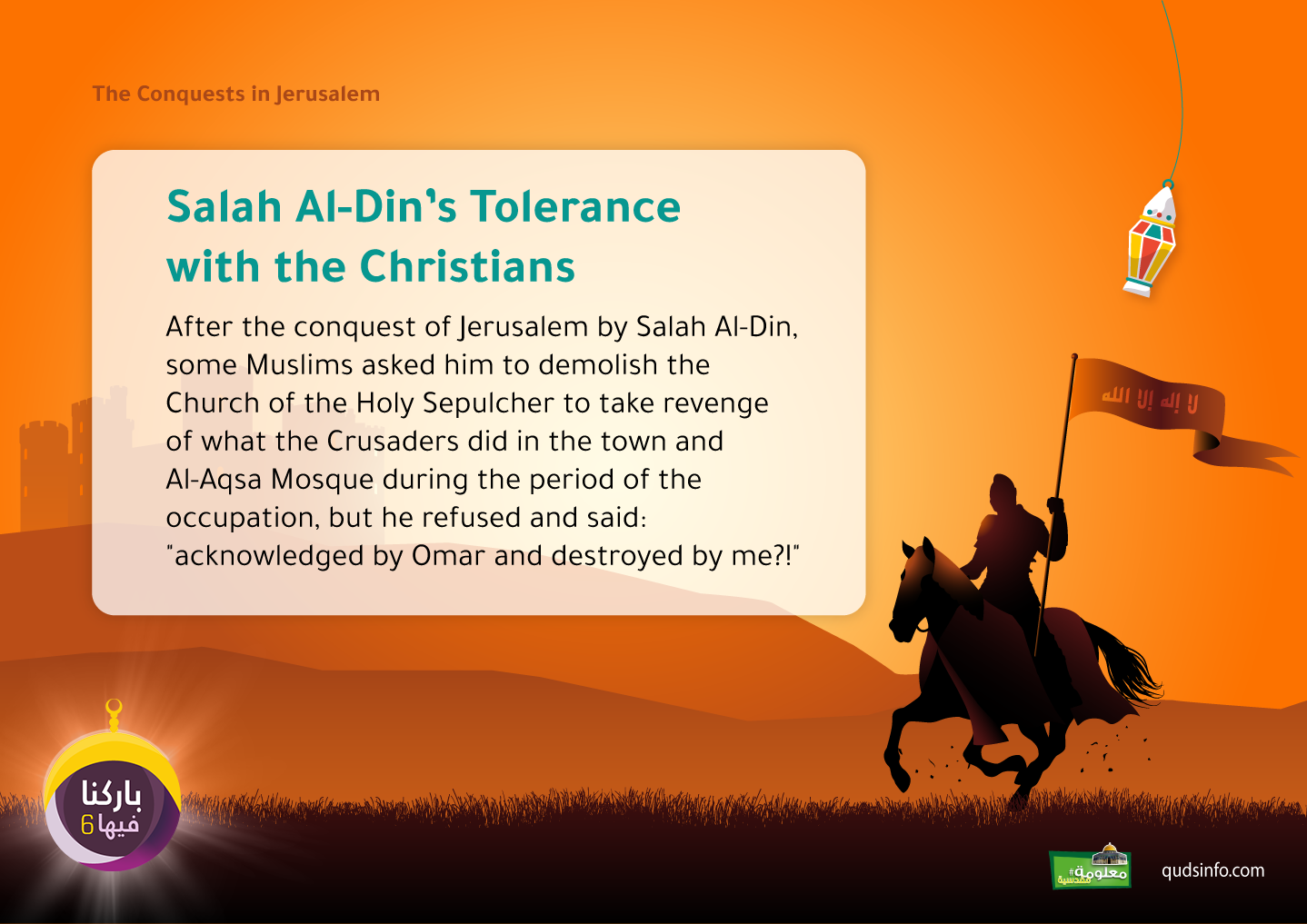 The Conquests in Jerusalem

Salah Al-Din's Tolerance with the Christians

After the conquest of Jerusalem by Salah Al-Din, some Muslims asked him to demolish the Church of the Holy Sepulcher to take revenge of what the Crusaders did in the town and Al-Aqsa Mosque during the period of the occupation, but he refused and said: "acknowledged by Omar and destroyed by me?!"

لا إله إلا الله

باركنا فيها 6

#معلومة مقدسية

qudsinfo.com